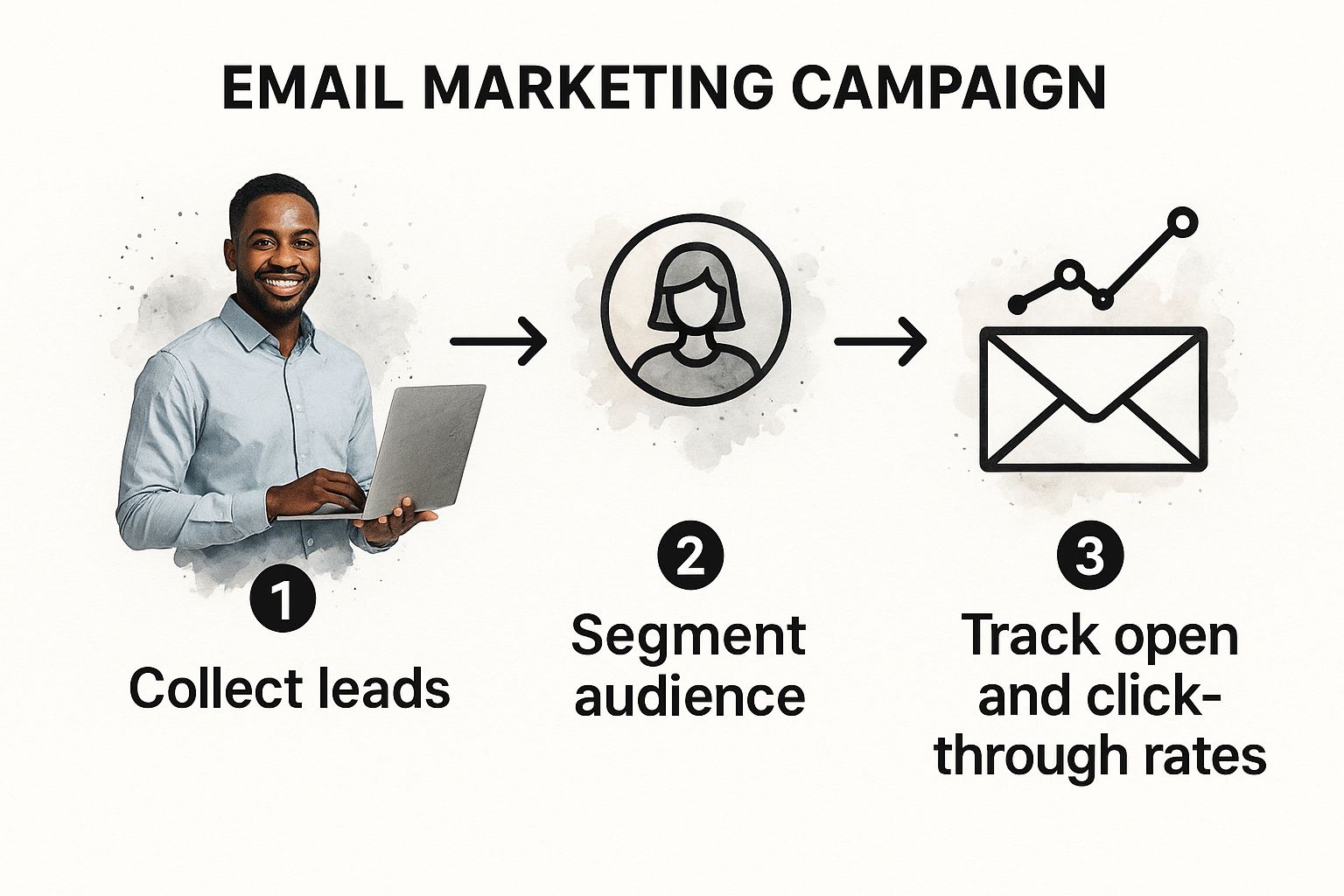 EMAIL MARKETING CAMPAIGN

1
Collect leads

2
Segment audience

3
Track open and click-through rates